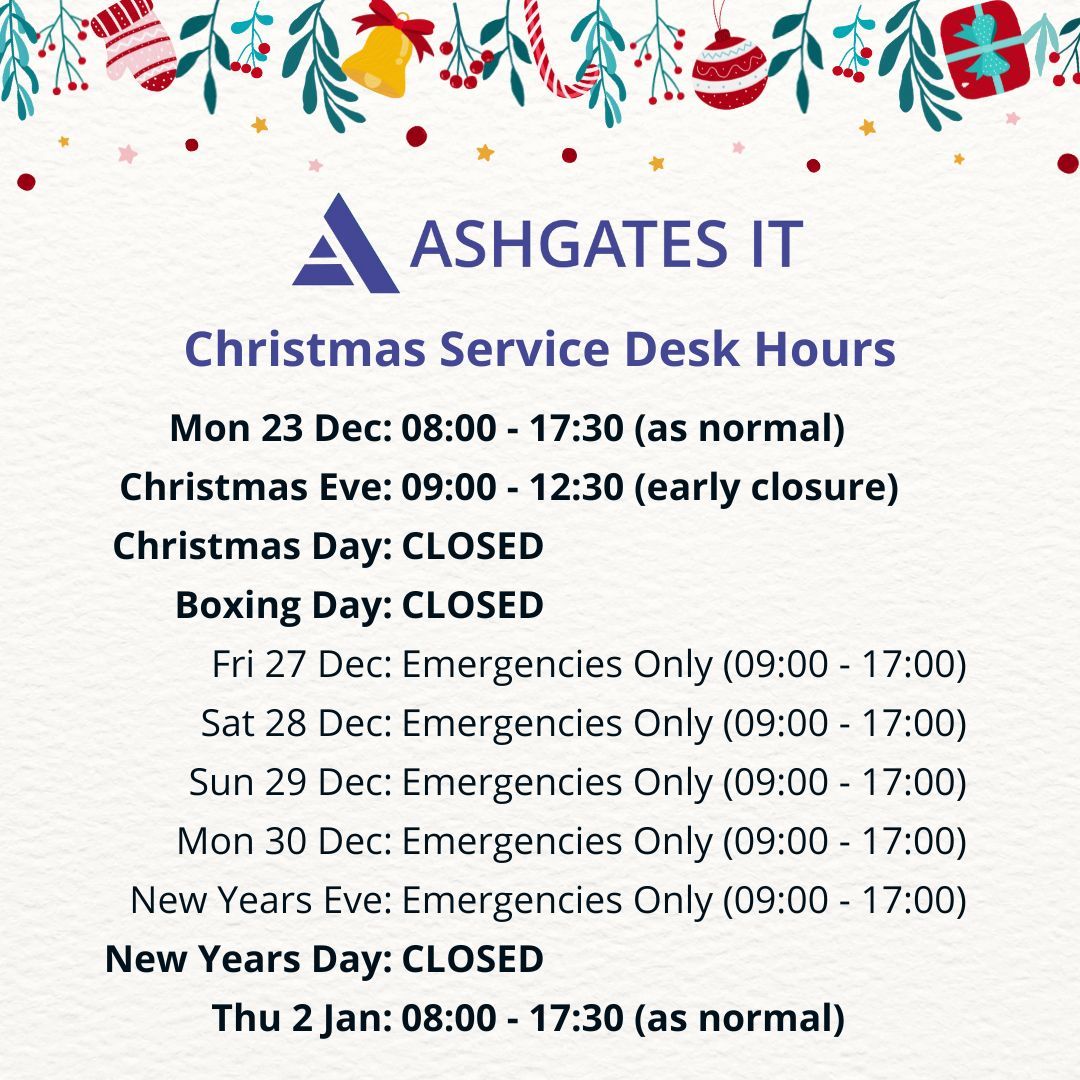 ASHGATES IT

Christmas Service Desk Hours

Mon 23 Dec: 08:00 - 17:30 (as normal)
Christmas Eve: 09:00 - 12:30 (early closure)
Christmas Day: CLOSED
Boxing Day: CLOSED
Fri 27 Dec: Emergencies Only (09:00 - 17:00)
Sat 28 Dec: Emergencies Only (09:00 - 17:00)
Sun 29 Dec: Emergencies Only (09:00 - 17:00)
Mon 30 Dec: Emergencies Only (09:00 - 17:00)
New Years Eve: Emergencies Only (09:00 - 17:00)
New Years Day: CLOSED
Thu 2 Jan: 08:00 - 17:30 (as normal)